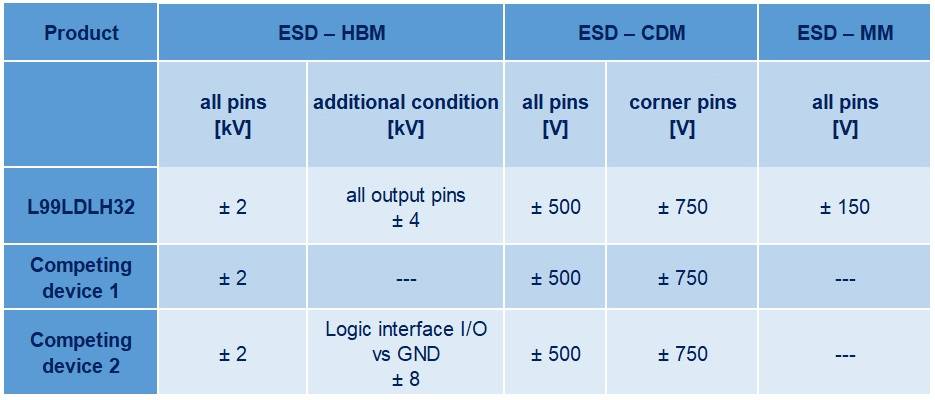 | Product | ESD – HBM | | ESD – CDM | | ESD – MM |
|---|---|---|---|---|---|
| | all pins [kV] | additional condition [kV] | all pins [V] | corner pins [V] | all pins [V] |
| L99LDLH32 | ± 2 | all output pins ± 4 | ± 500 | ± 750 | ± 150 |
| Competing device 1 | ± 2 | --- | ± 500 | ± 750 | --- |
| Competing device 2 | ± 2 | Logic interface I/O vs GND ± 8 | ± 500 | ± 750 | --- |